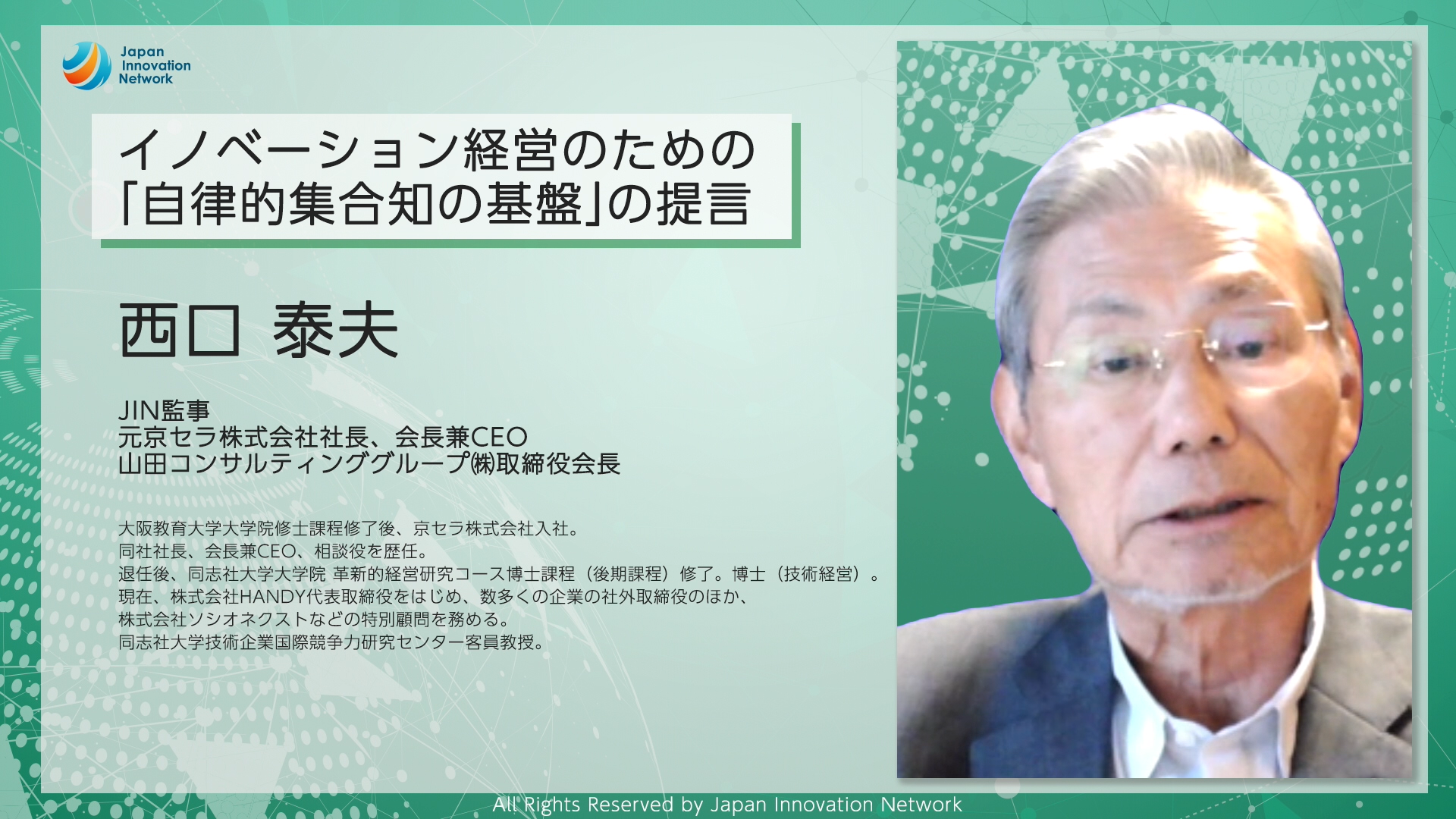 Japan Innovation Network

イノベーション経営のための「自律的集合知の基盤」の提言

西口 泰夫

JIN監事
元京セラ株式会社社長、会長兼CEO
山田コンサルティンググループ㈱取締役会長

大阪教育大学大学院修士課程修了後、京セラ株式会社入社。
同社社長、会長兼CEO、相談役を歴任。
退任後、同志社大学大学院 革新的経営研究コース博士課程（後期課程）修了。博士（技術経営）。
現在、株式会社HANDY代表取締役をはじめ、数多くの企業の社外取締役のほか、
株式会社ソシオネクストなどの特別顧問を務める。
同志社大学技術企業国際競争力研究センター客員教授。

All Rights Reserved by Japan Innovation Network